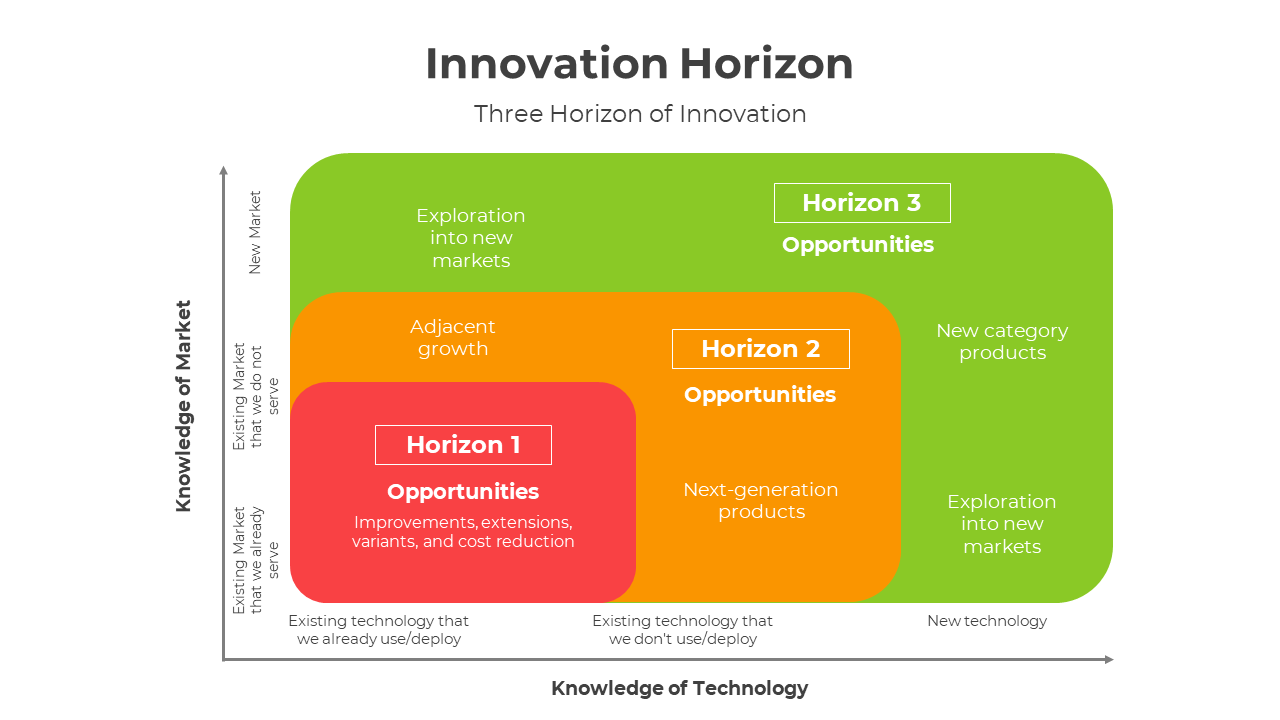 Innovation Horizon

Three Horizon of Innovation

Knowledge of Market

New Market

Existing Market that we do not serve

Existing Market that we already serve

Exploration into new markets

Horizon 3

Opportunities

Adjacent growth

Horizon 2

Opportunities

New category products

Horizon 1

Opportunities

Improvements, extensions, variants, and cost reduction

Next-generation products

Exploration into new markets

Existing technology that we already use/deploy

Existing technology that we don't use/deploy

New technology

Knowledge of Technology